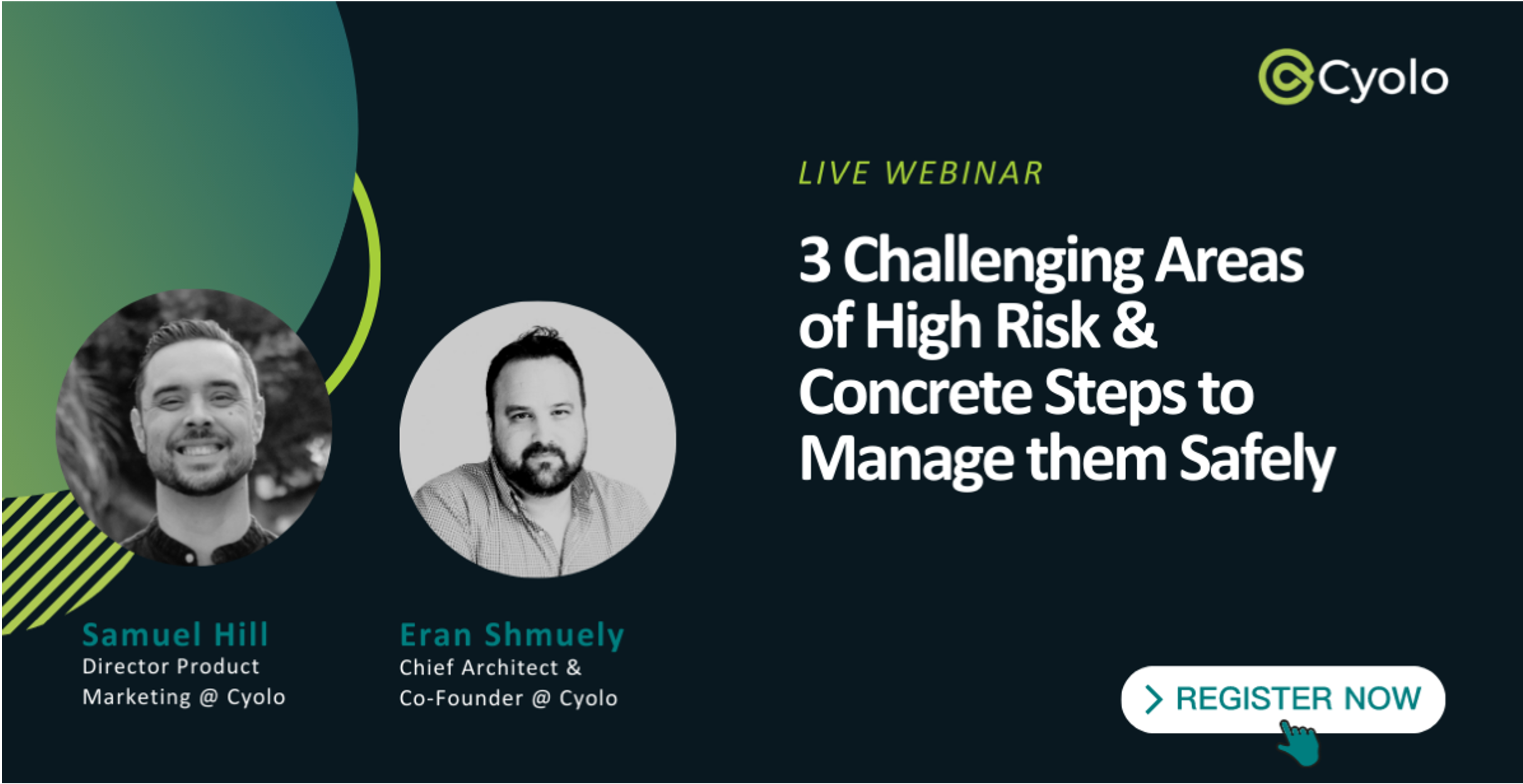 Cyolo

LIVE WEBINAR

3 Challenging Areas of High Risk & Concrete Steps to Manage them Safely

Samuel Hill
Director Product Marketing @ Cyolo

Eran Shmuely
Chief Architect & Co-Founder @ Cyolo

REGISTER NOW